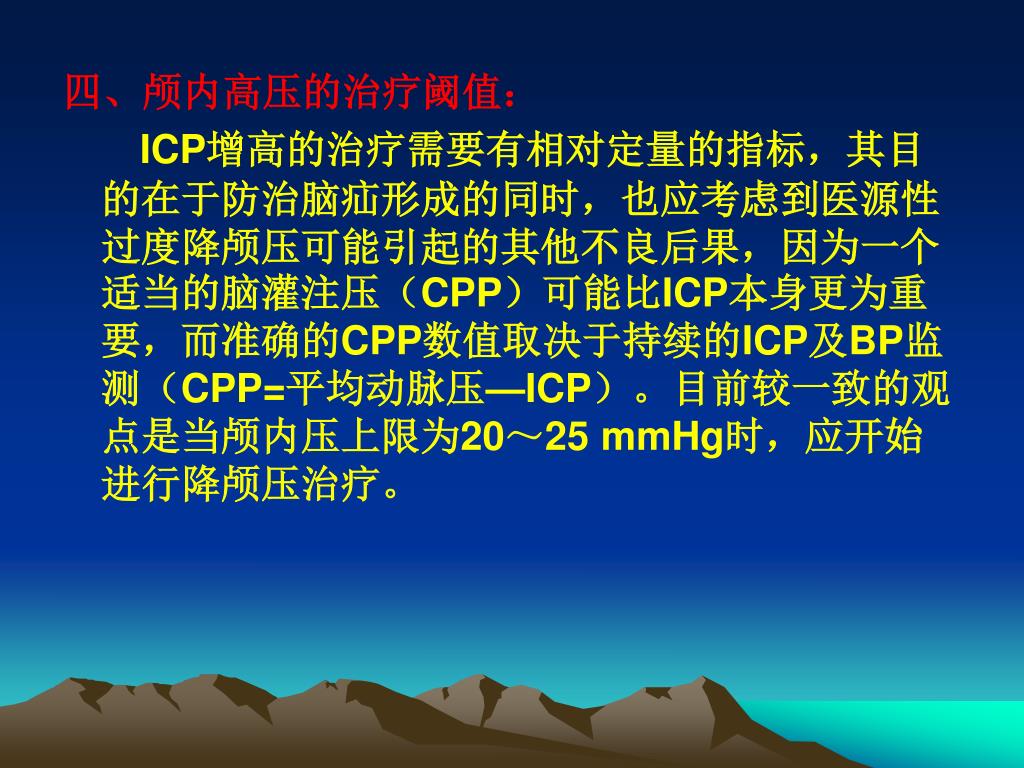 四、颅内高压的治疗阈值：

ICP增高的治疗需要有相对定量的指标，其目的在于防治脑疝形成的同时，也应考虑到医源性过度降颅压可能引起的其他不良后果，因为一个适当的脑灌注压（CPP）可能比ICP本身更为重要，而准确的CPP数值取决于持续的ICP及BP监测（CPP=平均动脉压—ICP）。目前较一致的观点是当颅内压上限为20～25 mmHg时，应开始进行降颅压治疗。